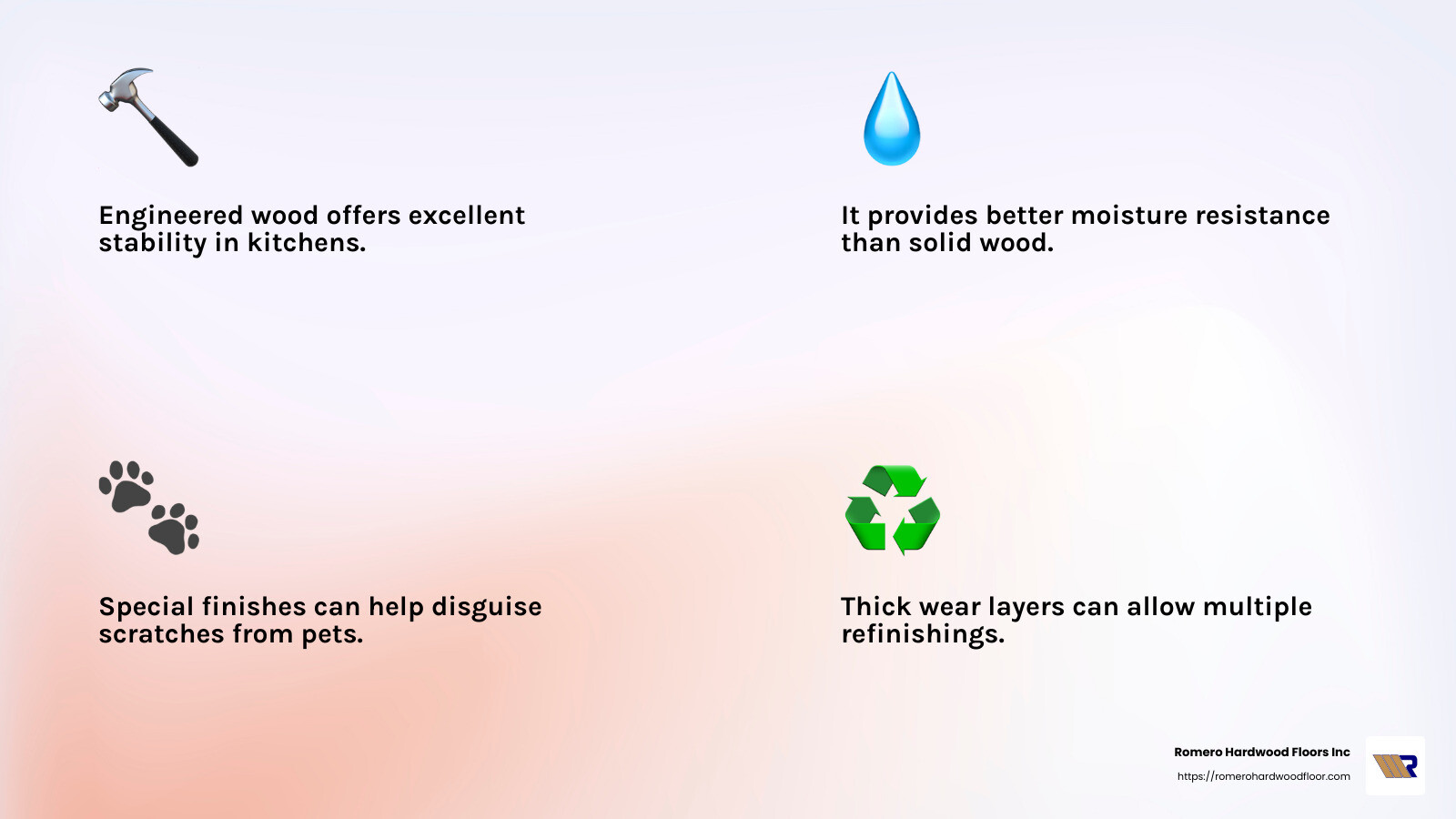 Engineered wood offers excellent stability in kitchens.

It provides better moisture resistance than solid wood.

Special finishes can help disguise scratches from pets.

Thick wear layers can allow multiple refinishings.

Romero Hardwood Floors Inc
https://romerohardwoodfloor.com